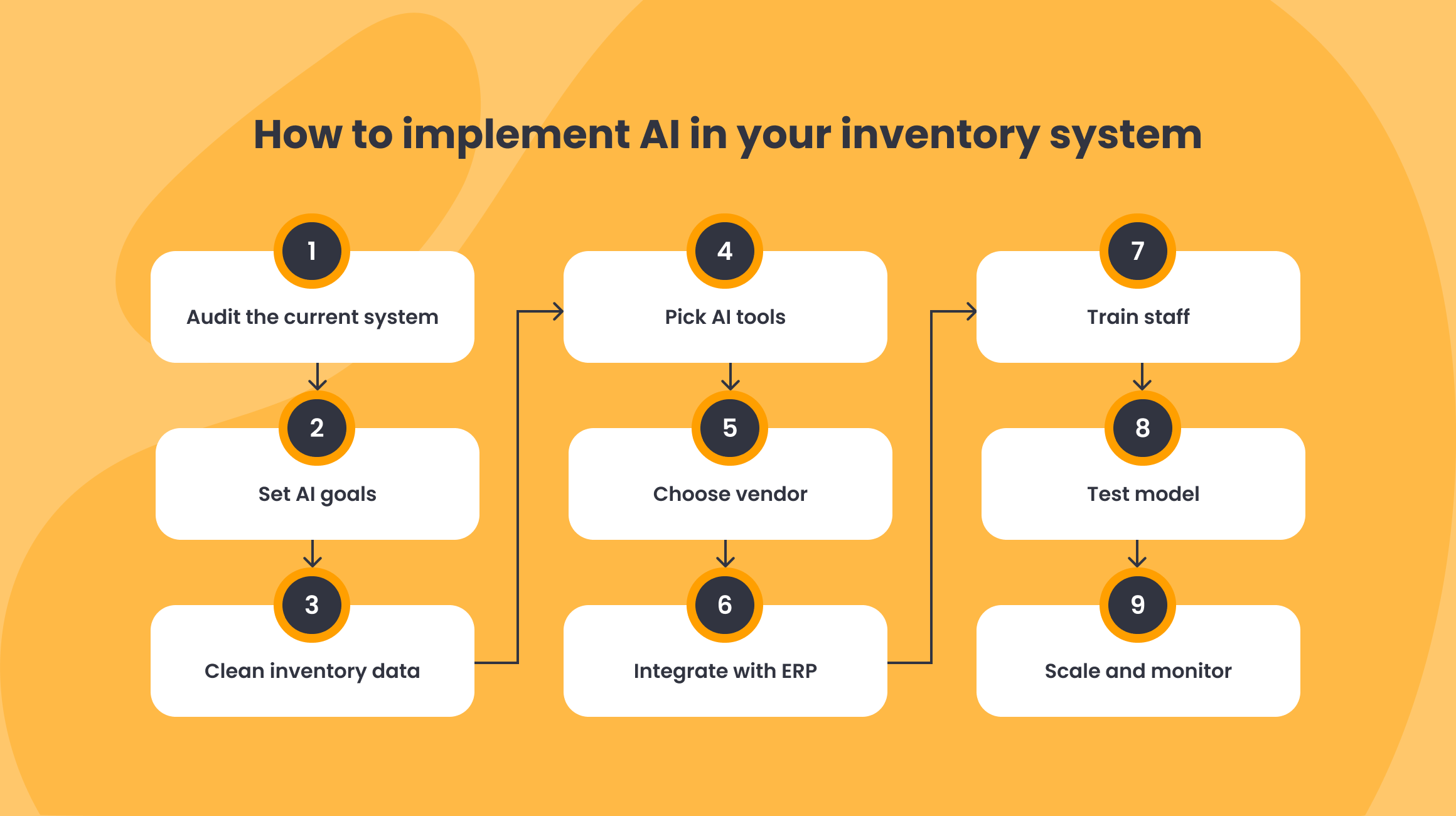 How to implement AI in your inventory system

1
Audit the current system

2
Set AI goals

3
Clean inventory data

4
Pick AI tools

5
Choose vendor

6
Integrate with ERP

7
Train staff

8
Test model

9
Scale and monitor